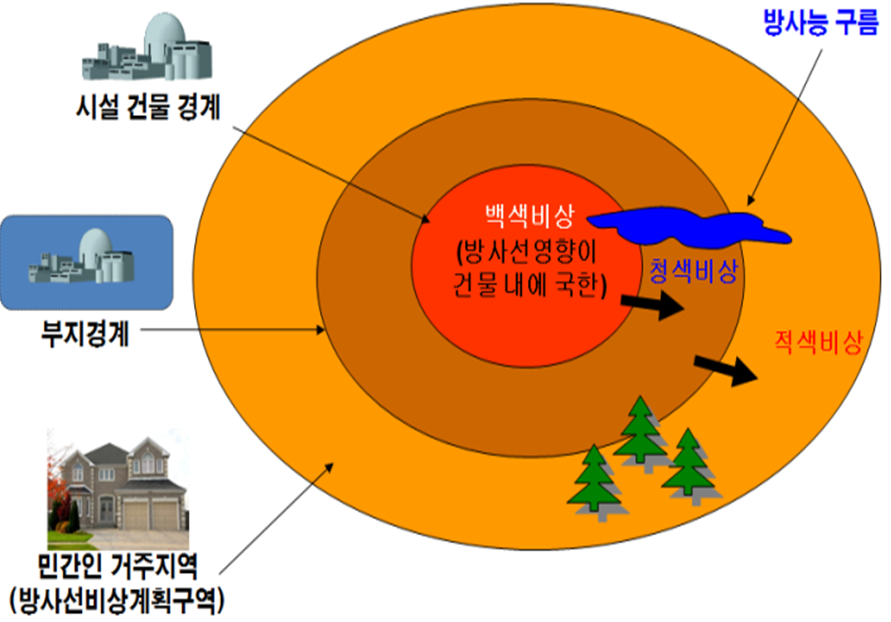 방사능 구름

시설 건물 경계

백색비상
(방사선영향이 건물 내에 국한)

청색비상

부지경계

적색비상

민간인 거주지역
(방사선비상계획구역)